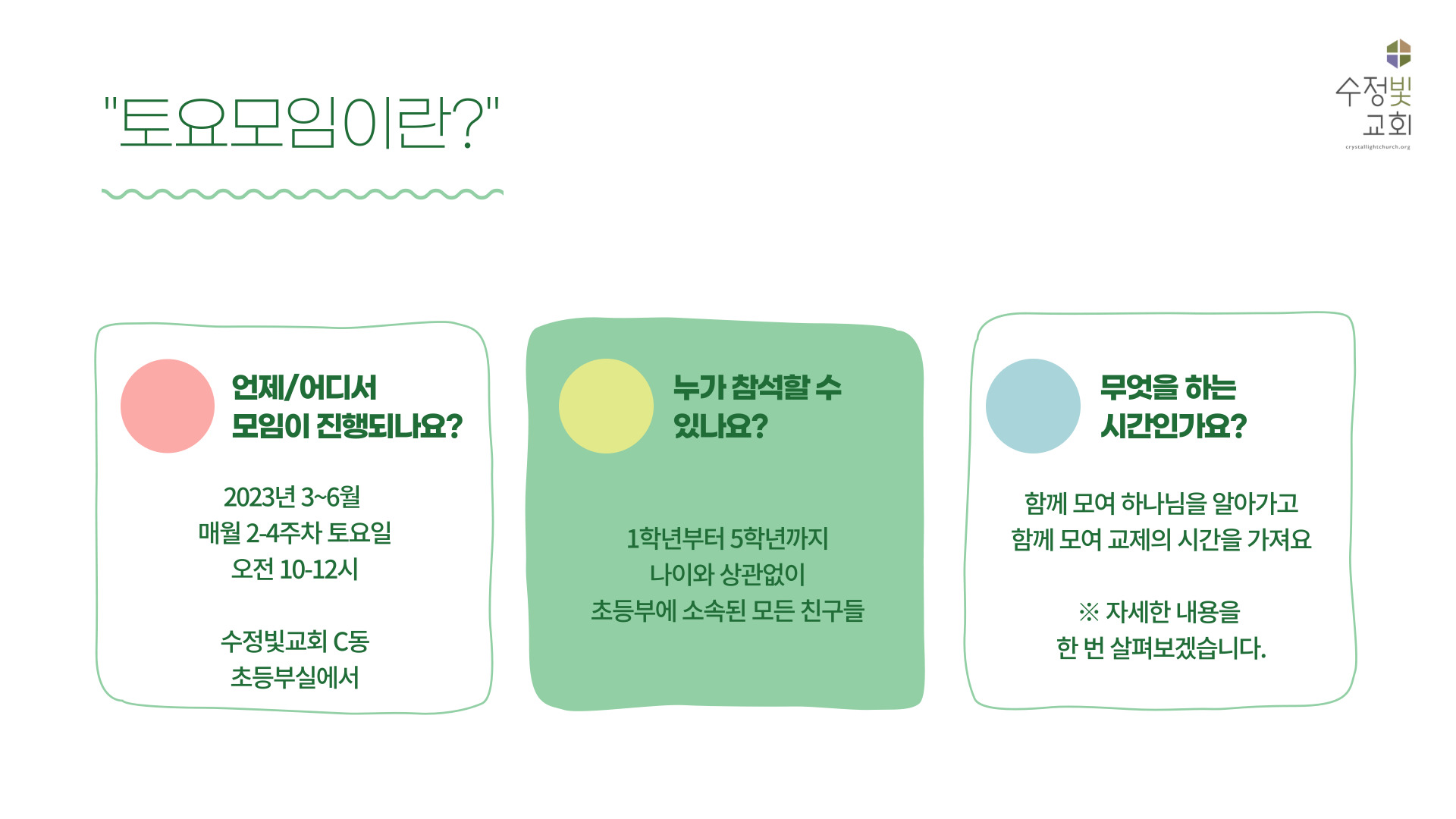 "토요모임이란?"

수정빛
교회
crystallightchurch.org

언제/어디서
모임이 진행되나요?

2023년 3~6월
매월 2-4주차 토요일
오전 10-12시

수정빛교회 C동
초등부실에서

누가 참석할 수
있나요?

1학년부터 5학년까지
나이와 상관없이
초등부에 소속된 모든 친구들

무엇을 하는
시간인가요?

함께 모여 하나님을 알아가고
함께 모여 교제의 시간을 가져요

※ 자세한 내용을
한 번 살펴보겠습니다.